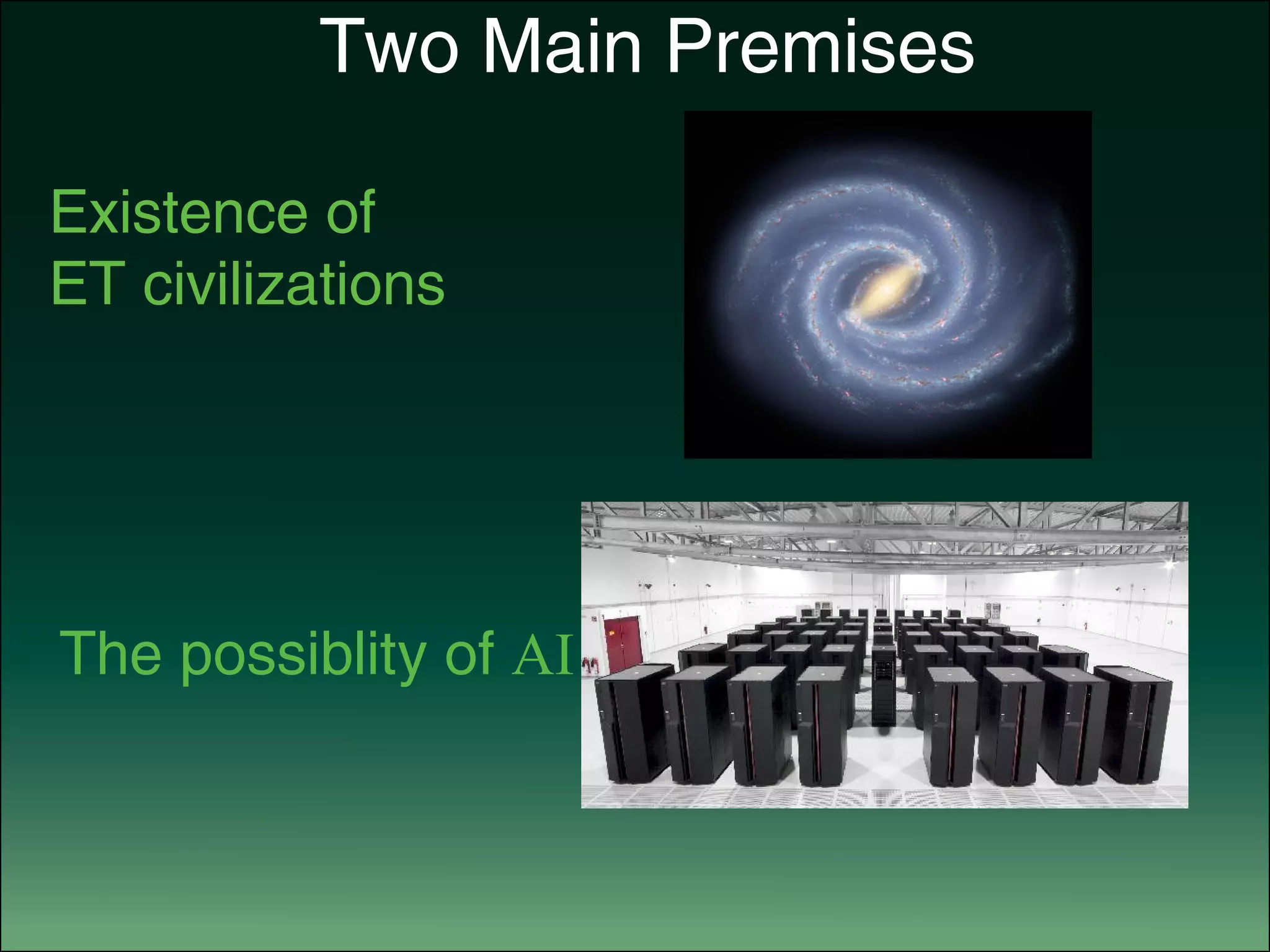 Two Main Premises

Existence of ET civilizations

The possiblity of AI